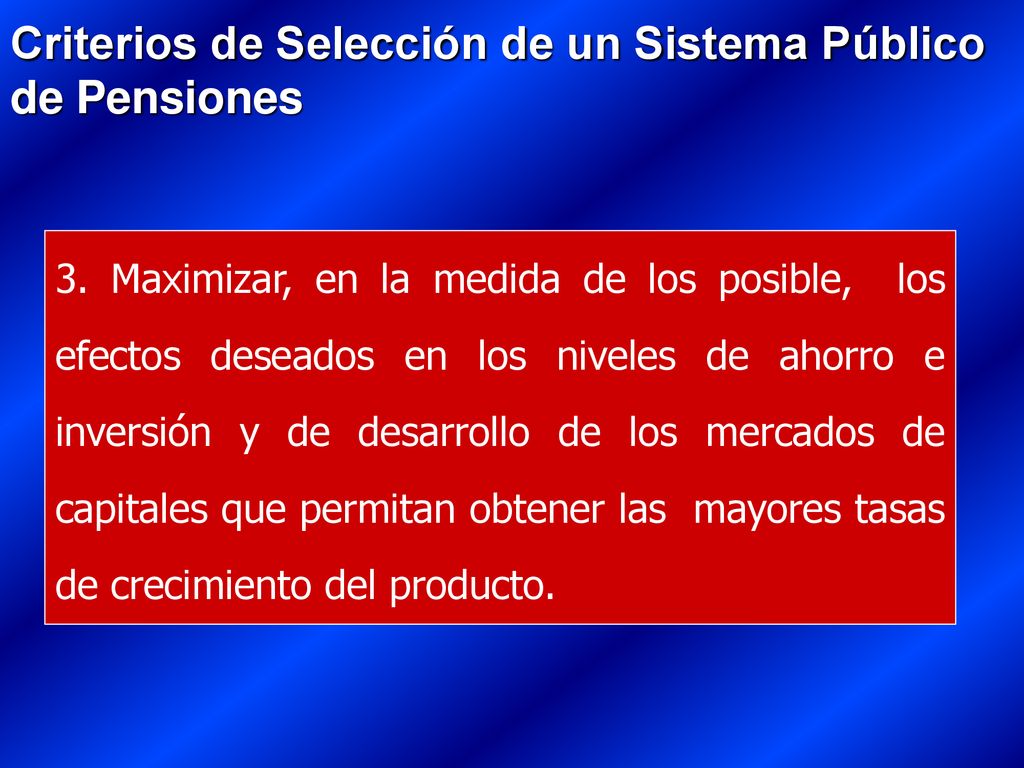 Criterios de Selección de un Sistema Público de Pensiones

3. Maximizar, en la medida de los posible, los efectos deseados en los niveles de ahorro e inversión y de desarrollo de los mercados de capitales que permitan obtener las mayores tasas de crecimiento del producto.